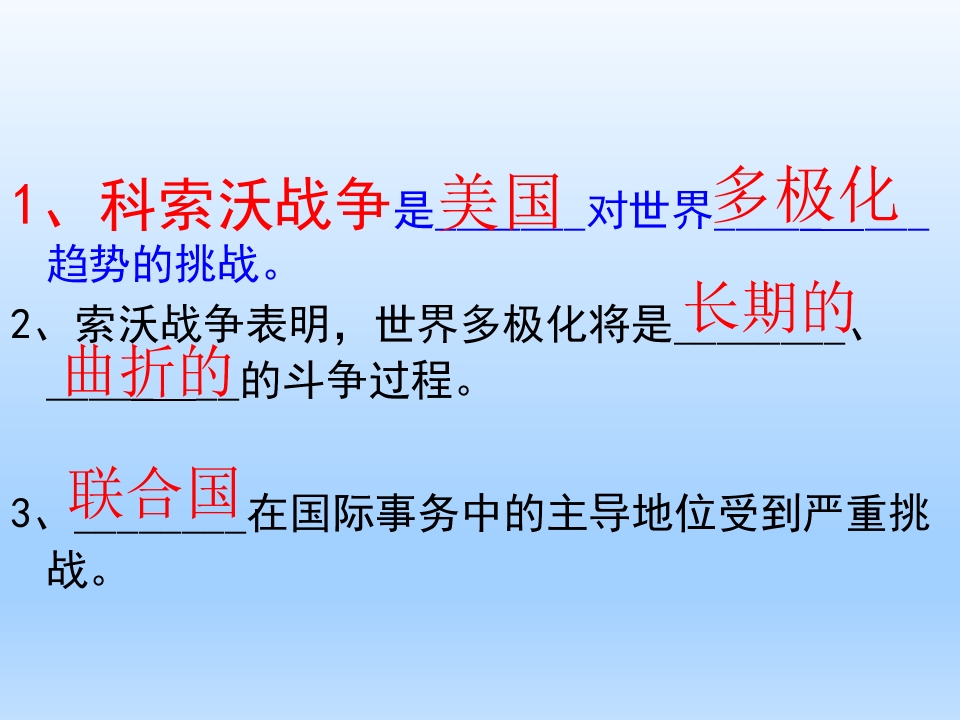 1、科索沃战争是美国对世界多极化趋势的挑战。

2、索沃战争表明，世界多极化将是长期的、曲折的的斗争过程。

3、联合国在国际事务中的主导地位受到严重挑战。